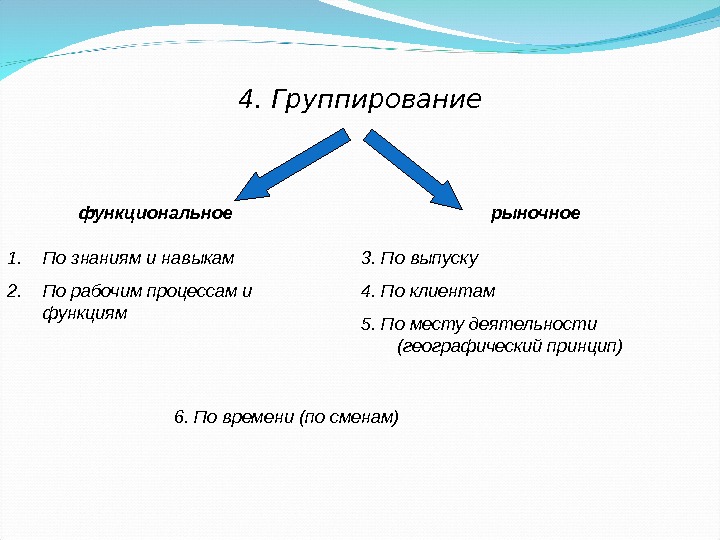 4. Группирование

функциональное

1. По знаниям и навыкам
2. По рабочим процессам и функциям

рыночное

3. По выпуску
4. По клиентам
5. По месту деятельности (географический принцип)

6. По времени (по сменам)